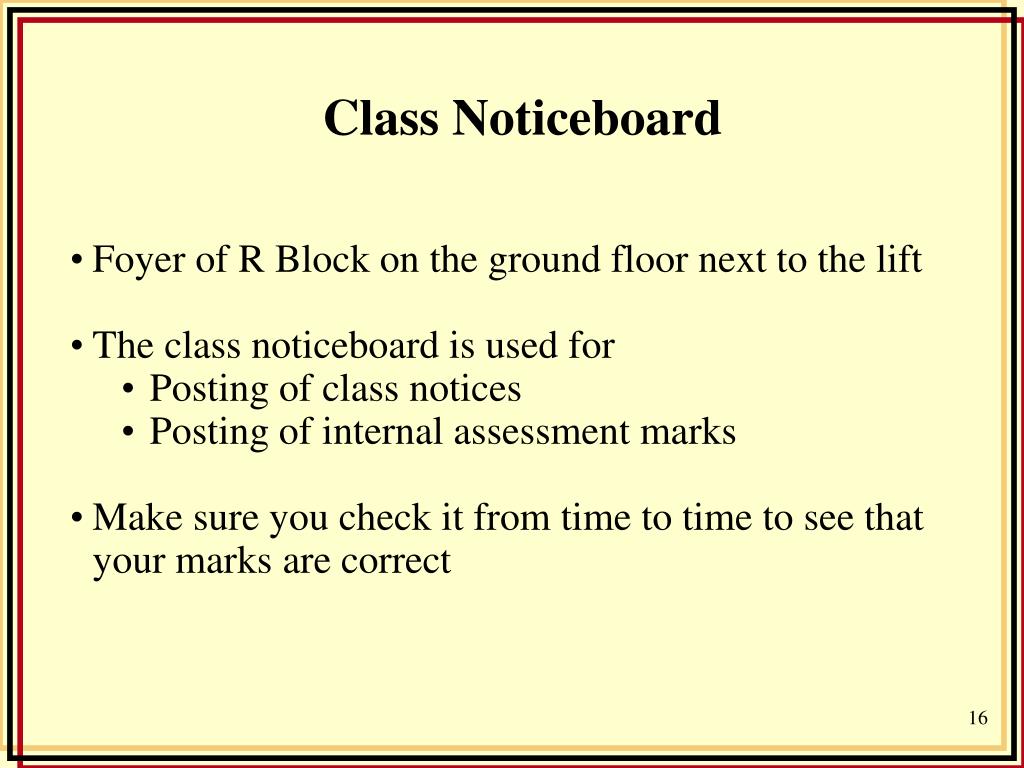 Class Noticeboard

• Foyer of R Block on the ground floor next to the lift

• The class noticeboard is used for
  • Posting of class notices
  • Posting of internal assessment marks

• Make sure you check it from time to time to see that your marks are correct

16